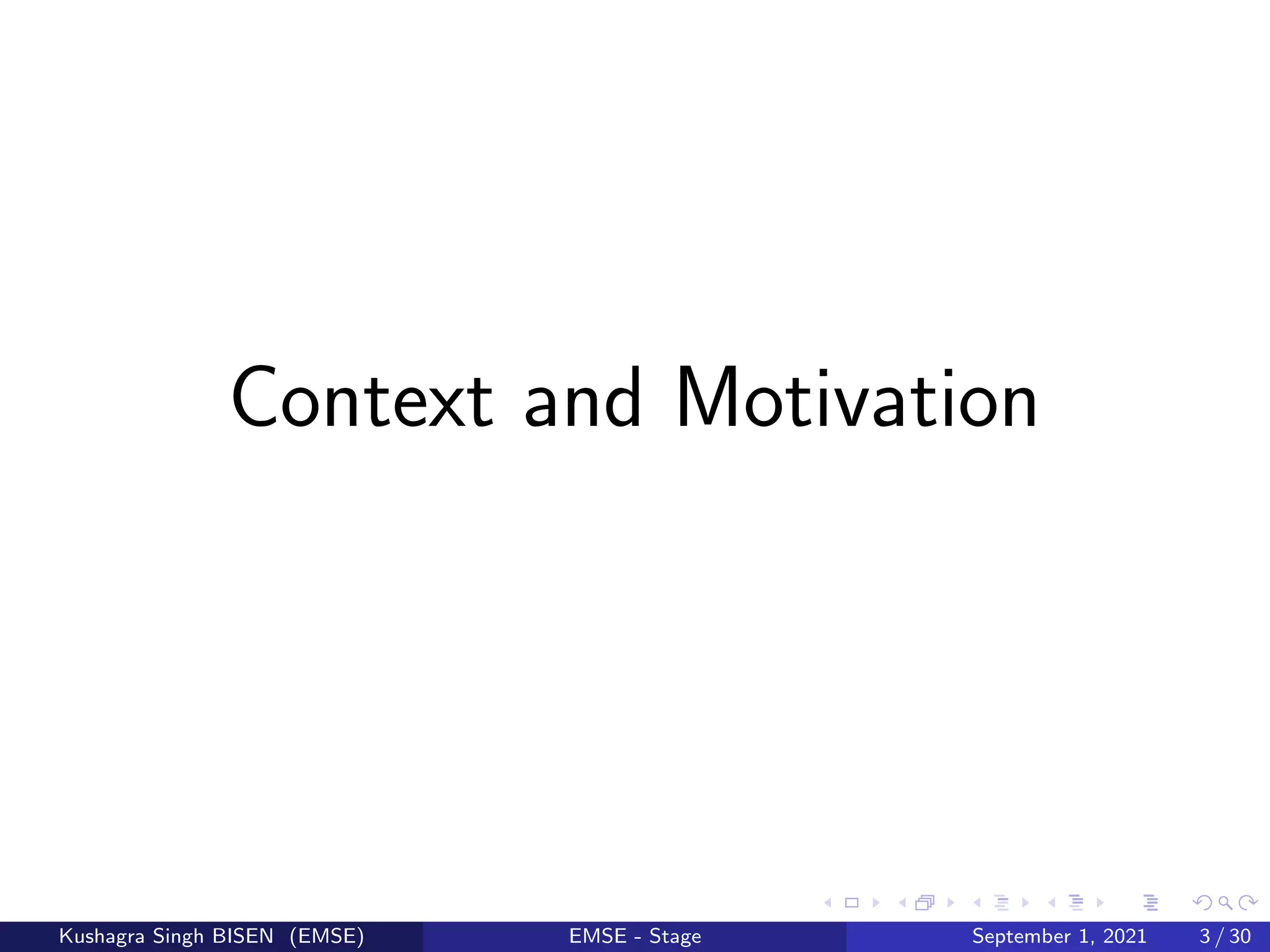 Context and Motivation

Kushagra Singh BISEN (EMSE) EMSE - Stage September 1, 2021 3 / 30